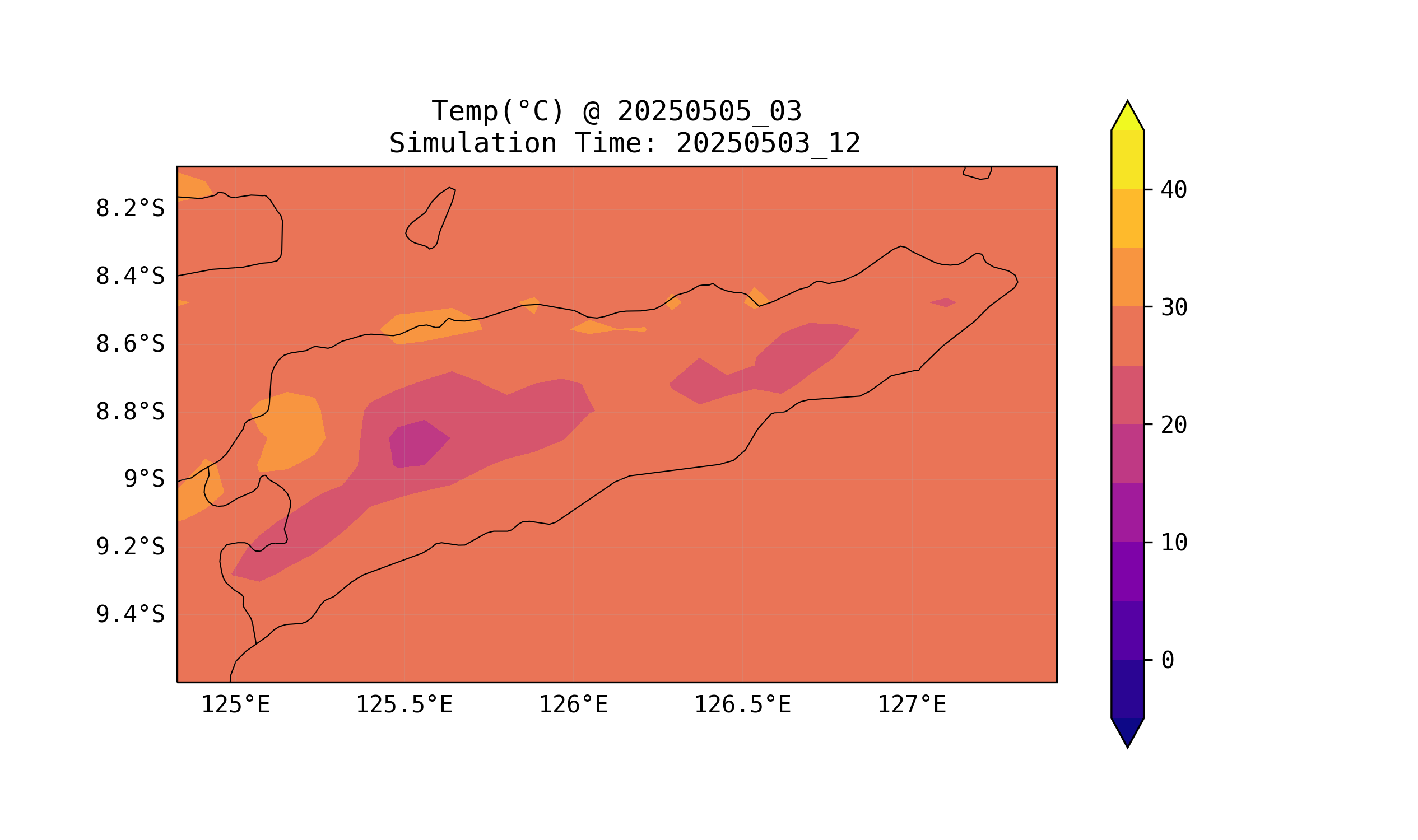 Temp(°C) @ 20250505_03
Simulation Time: 20250503_12

8.2°S
8.4°S
8.6°S
8.8°S
9°S
9.2°S
9.4°S

125°E
125.5°E
126°E
126.5°E
127°E

40
30
20
10
0